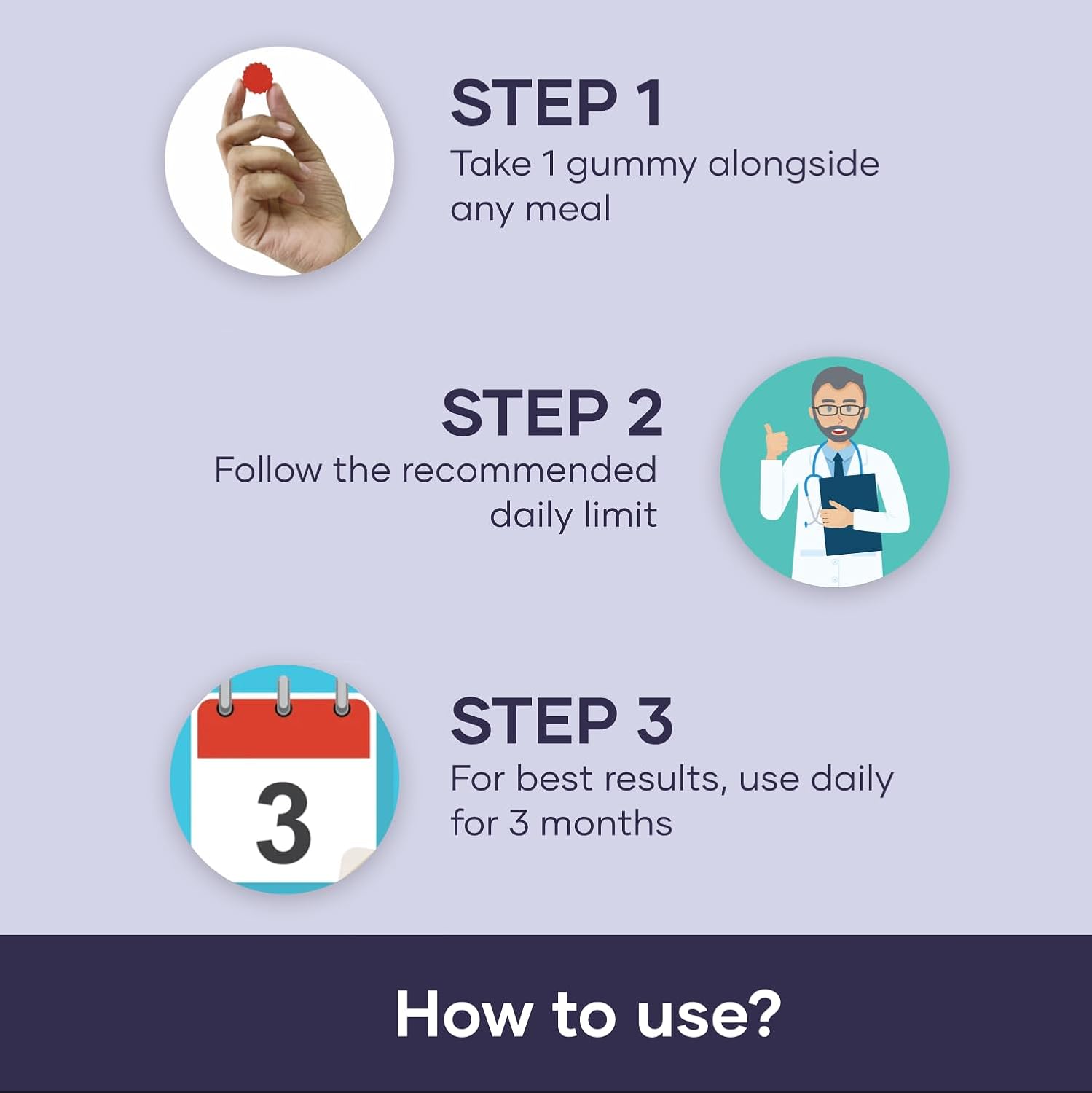 STEP 1
Take 1 gummy alongside any meal

STEP 2
Follow the recommended daily limit

3

STEP 3
For best results, use daily for 3 months

How to use?